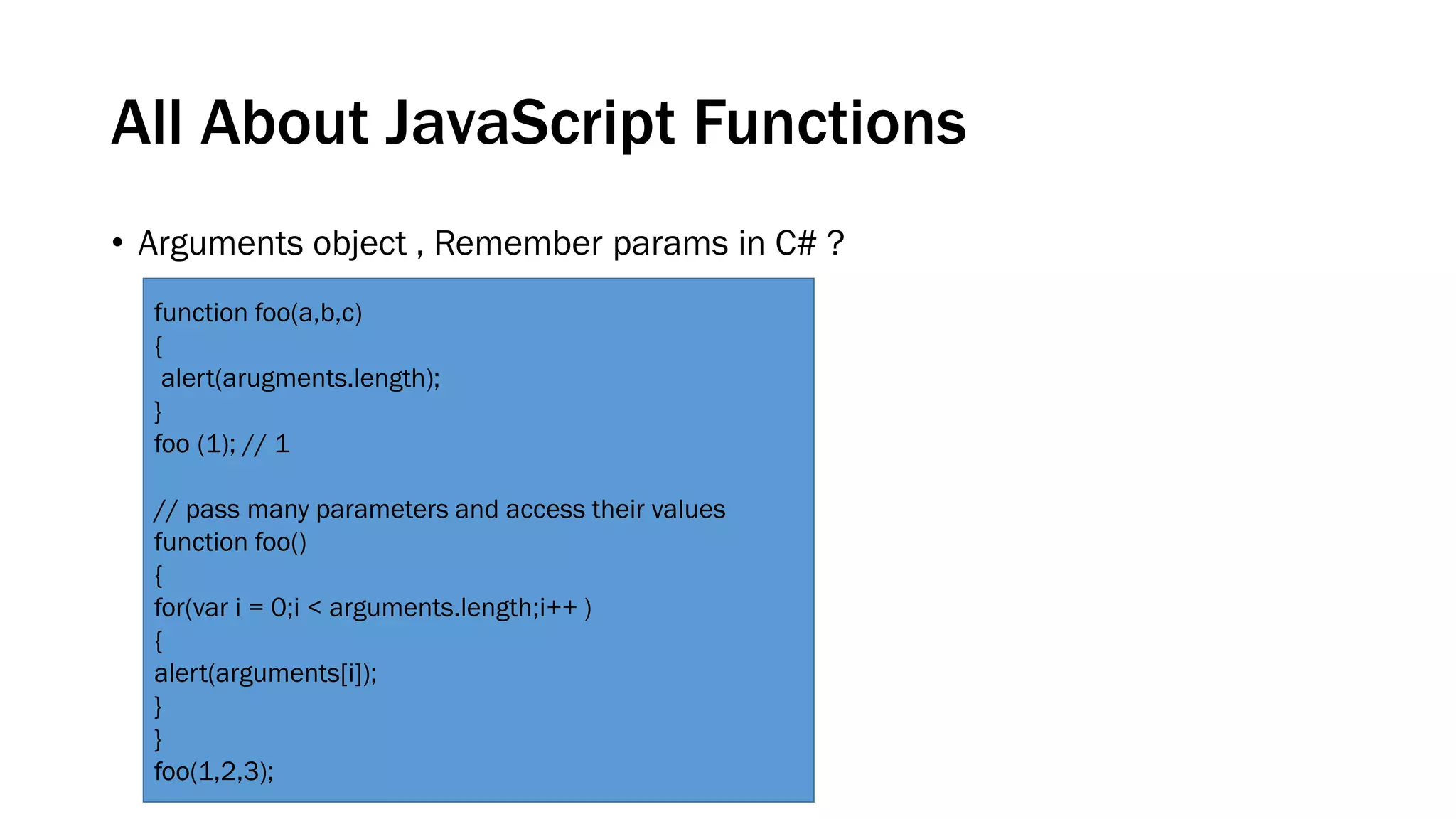 All About JavaScript Functions

• Arguments object , Remember params in C# ?

function foo(a,b,c)
{
 alert(arugments.length);
}
foo (1); // 1

// pass many parameters and access their values
function foo()
{
for(var i = 0;i < arguments.length;i++ )
{
alert(arguments[i]);
}
}
foo(1,2,3);